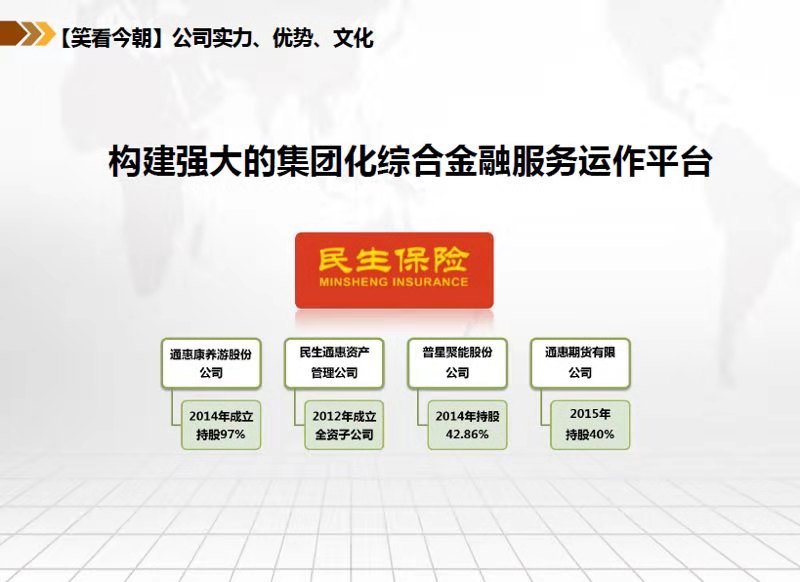 【笑看今朝】公司实力、优势、文化

构建强大的集团化综合金融服务运作平台

民生保险
MINSHENG INSURANCE

通惠康养游股份公司

2014年成立
持股97%

民生通惠资产管理公司

2012年成立
全资子公司

普星聚能股份公司

2014年持股
42.86%

通惠期货有限公司

2015年
持股40%